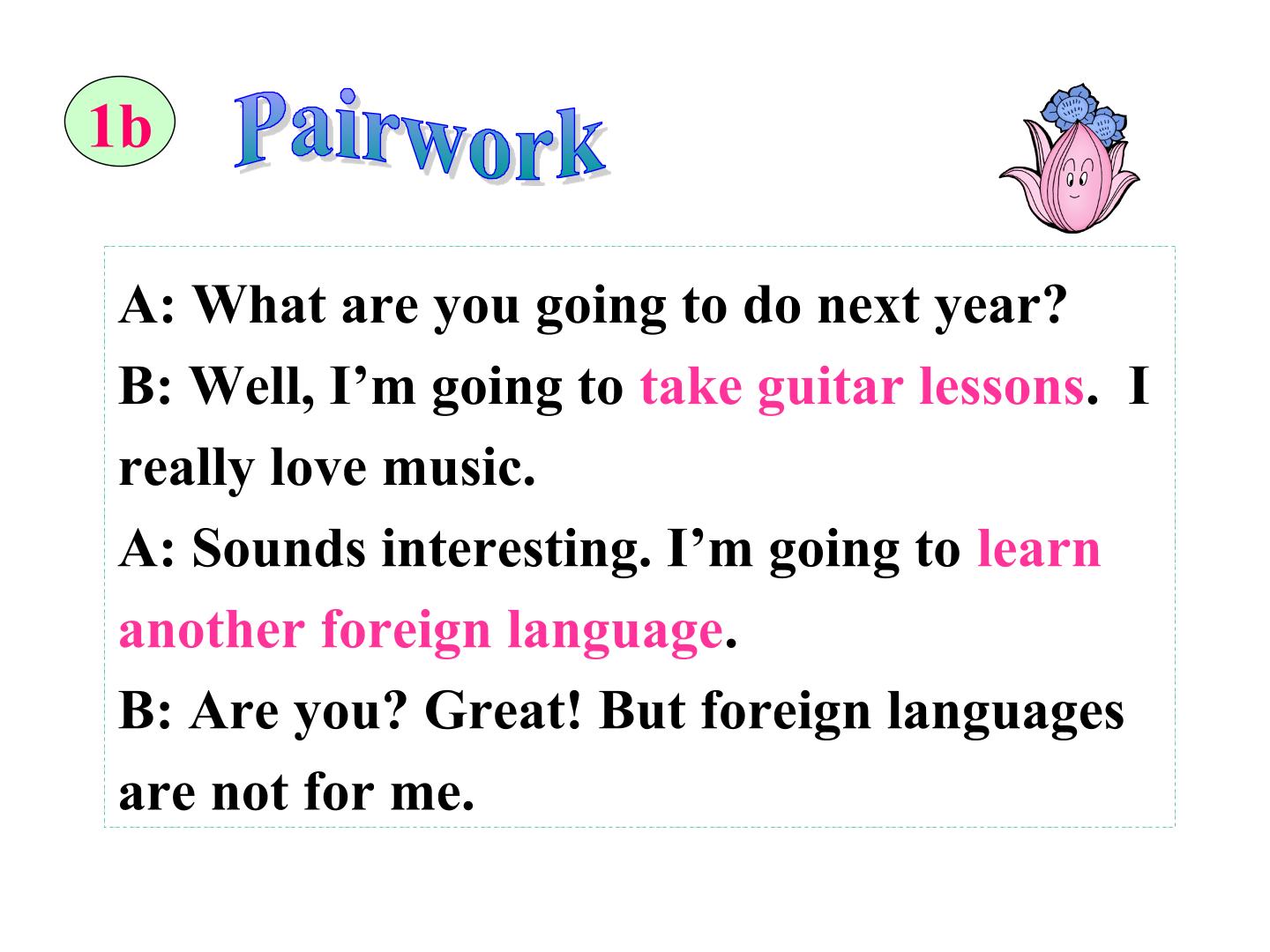 1b

Pairwork

A: What are you going to do next year?

B: Well, I'm going to take guitar lessons. I really love music.

A: Sounds interesting. I'm going to learn another foreign language.

B: Are you? Great! But foreign languages are not for me.